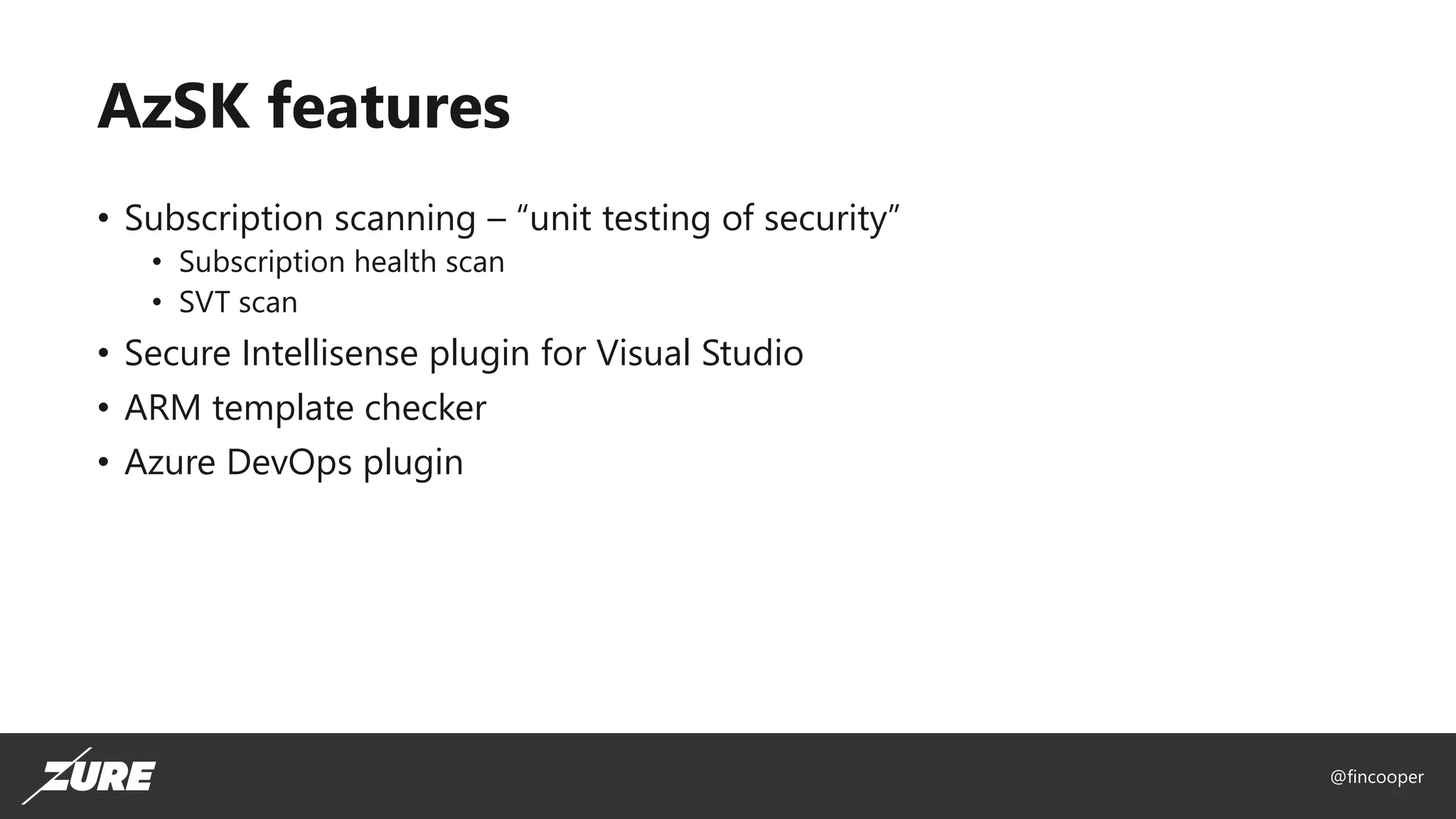 AzSK features

• Subscription scanning – “unit testing of security”
  • Subscription health scan
  • SVT scan
• Secure Intellisense plugin for Visual Studio
• ARM template checker
• Azure DevOps plugin

ZURE

@fincooper